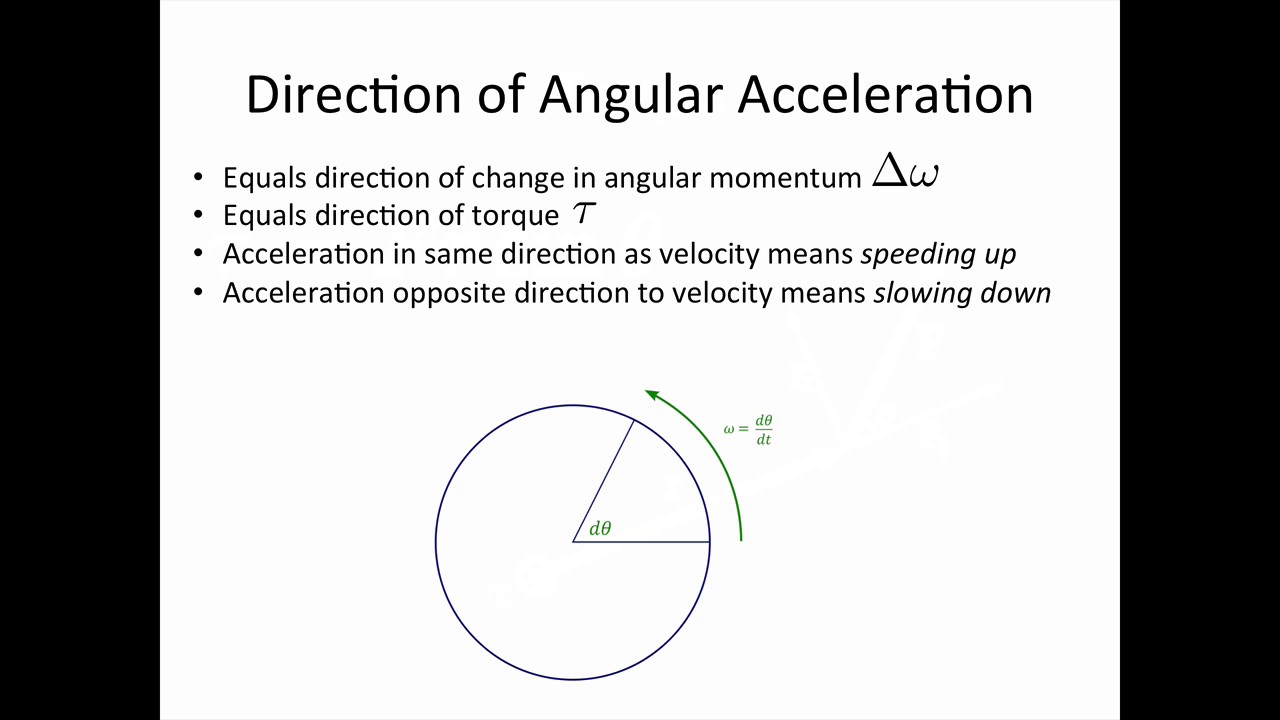 Direction of Angular Acceleration

• Equals direction of change in angular momentum $\Delta\omega$
• Equals direction of torque $\tau$
• Acceleration in same direction as velocity means speeding up
• Acceleration opposite direction to velocity means slowing down

$\omega = \frac{d\theta}{dt}$

$d\theta$